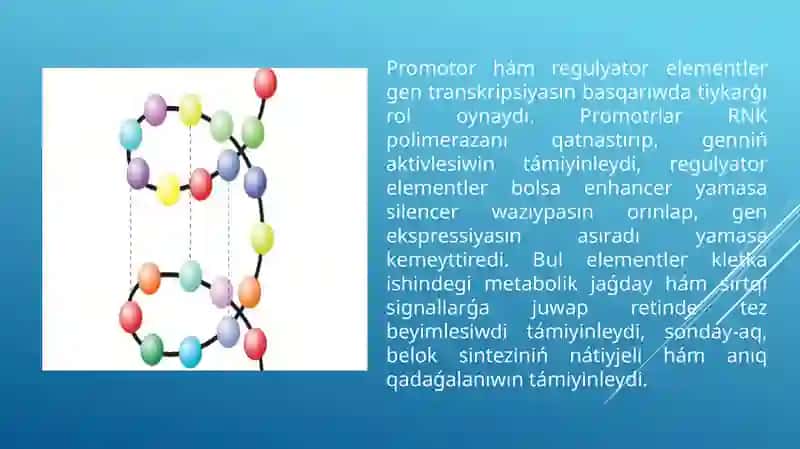 Promotor hám regulyator elementler gen transkripsiyasın basqarıwda tiykarǵı rol oynaydı. Promotrlar RNK polimerazanı qatnastırıp, genniń aktivlesiwin támiyinleydi, regulyator elementler bolsa enhancer yamasa silencer wazıypasın orınlap, gen ekspressiyasın asıradı yamasa kemeyttiredi. Bul elementler kletka ishindegi metabolik jaǵday hám sırtqı signallarǵa juwap retinde tez beyimlesiwdi támiyinleydi, sonday-aq, belok sinteziniń nátiyjeli hám anıq qadaǵalanıwın támiyinleydi.